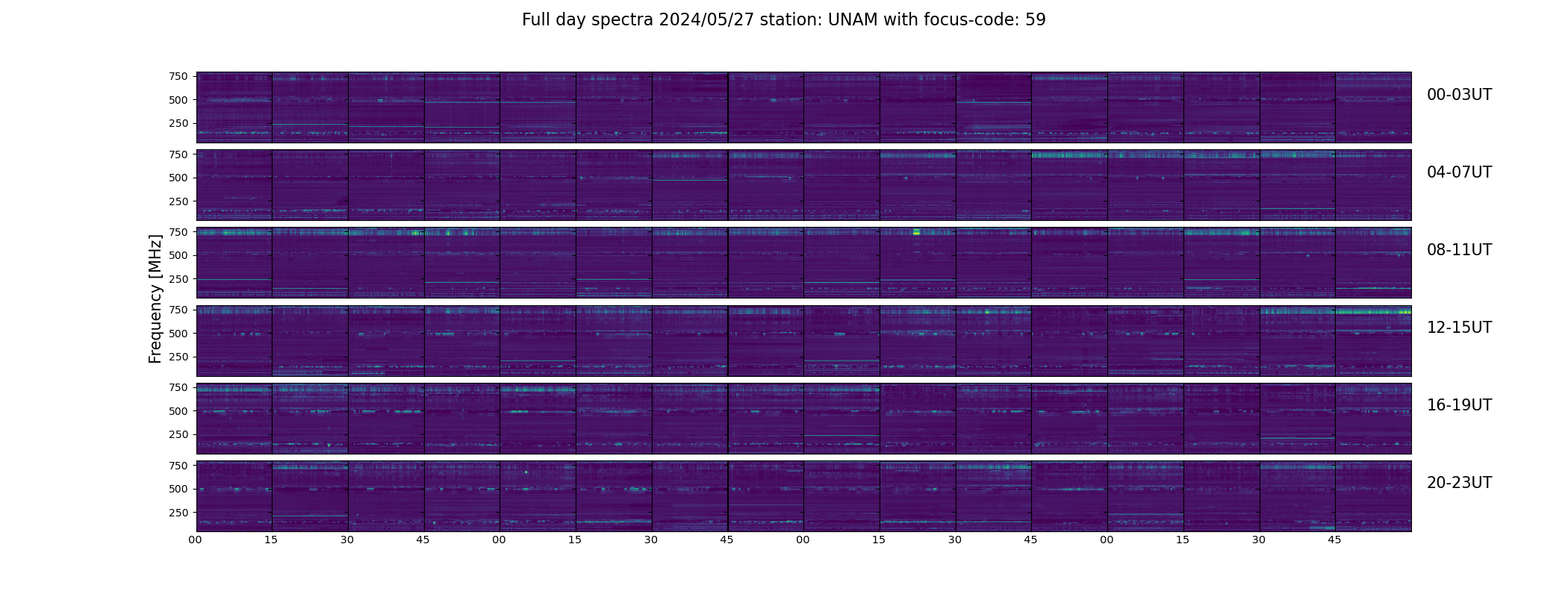 Full day spectra 2024/05/27 station: UNAM with focus-code: 59

Frequency [MHz]

750
500
250
00-03UT

750
500
250
04-07UT

750
500
250
08-11UT

750
500
250
12-15UT

750
500
250
16-19UT

750
500
250
20-23UT

00 15 30 45 00 15 30 45 00 15 30 45 00 15 30 45